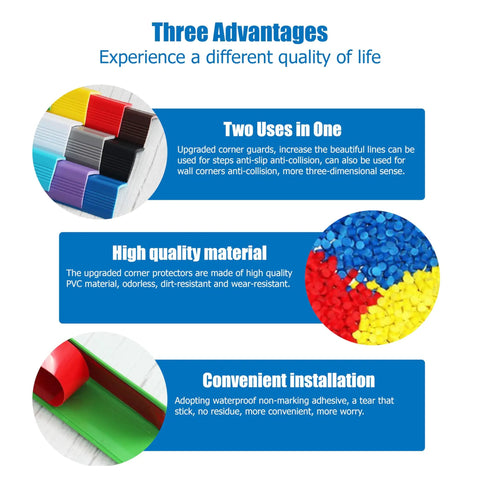 Three Advantages
Experience a different quality of life

Two Uses in One
Upgraded corner guards, increase the beautiful lines can be used for steps anti-slip anti-collision, can also be used for wall corners anti-collision, more three-dimensional sense.

High quality material
The upgraded corner protectors are made of high quality PVC material, odorless, dirt-resistant and wear-resistant.

Convenient installation
Adopting waterproof non-marking adhesive, a tear that stick, no residue, more convenient, more worry.